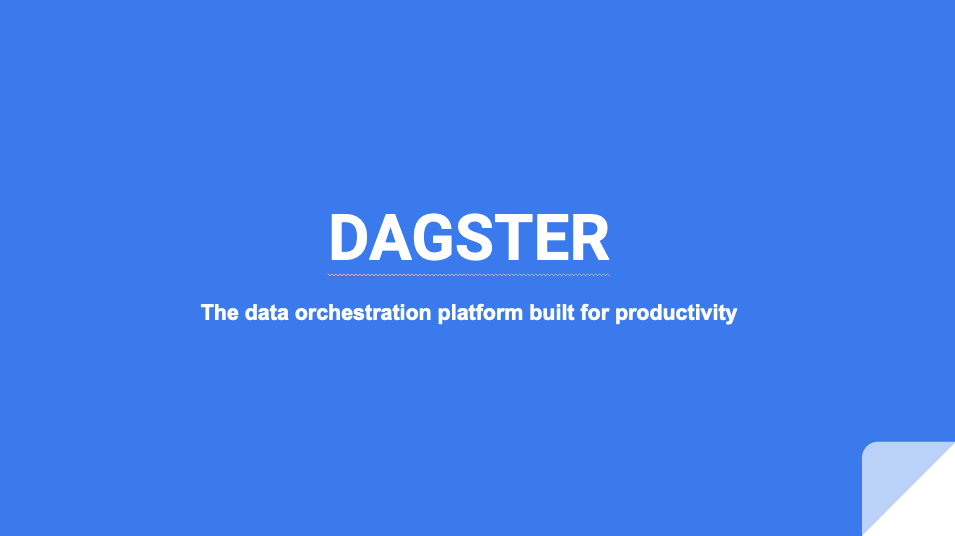 DAGSTER

The data orchestration platform built for productivity